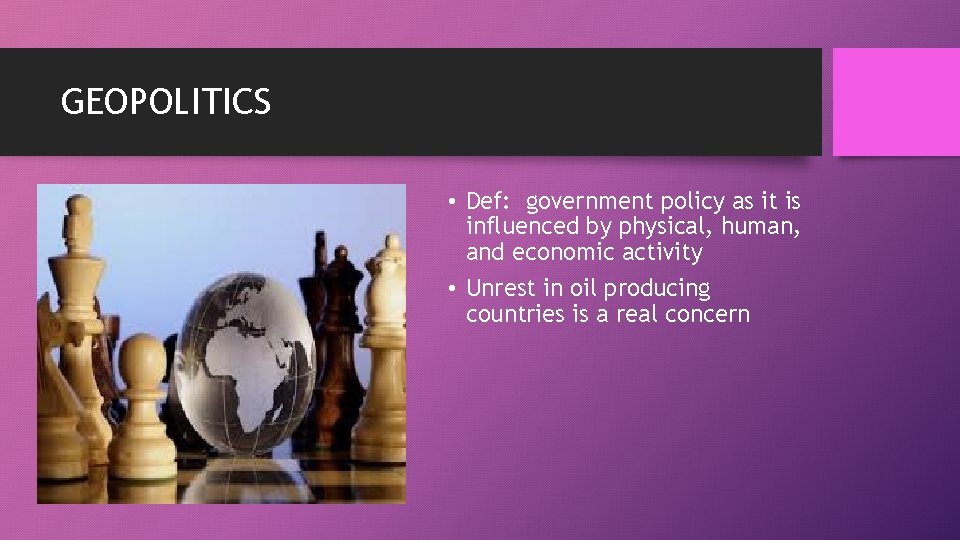 GEOPOLITICS

• Def:  government policy as it is influenced by physical, human, and economic activity

• Unrest in oil producing countries is a real concern